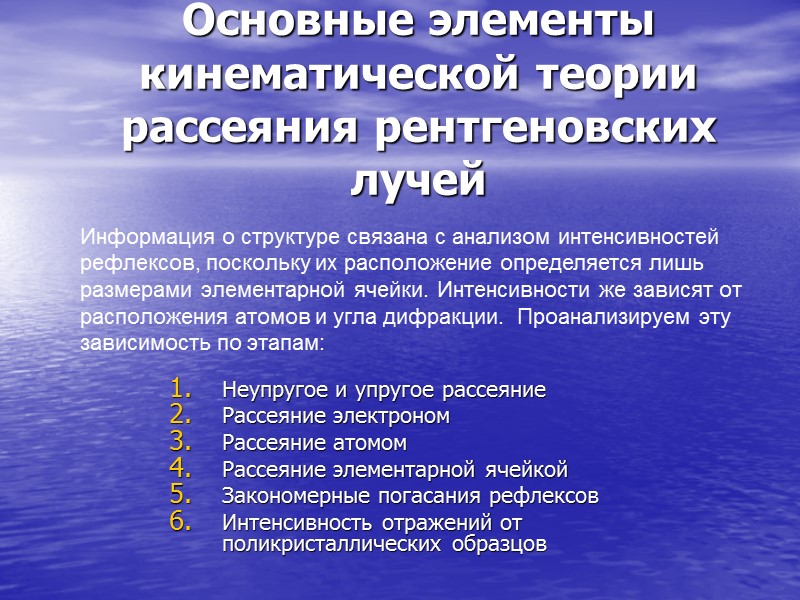 Основные элементы кинематической теории рассеяния рентгеновских лучей

Информация о структуре связана с анализом интенсивностей рефлексов, поскольку их расположение определяется лишь размерами элементарной ячейки. Интенсивности же зависят от расположения атомов и угла дифракции. Проанализируем эту зависимость по этапам:

1. Неупругое и упругое рассеяние
2. Рассеяние электроном
3. Рассеяние атомом
4. Рассеяние элементарной ячейкой
5. Закономерные погасания рефлексов
6. Интенсивность отражений от поликристаллических образцов